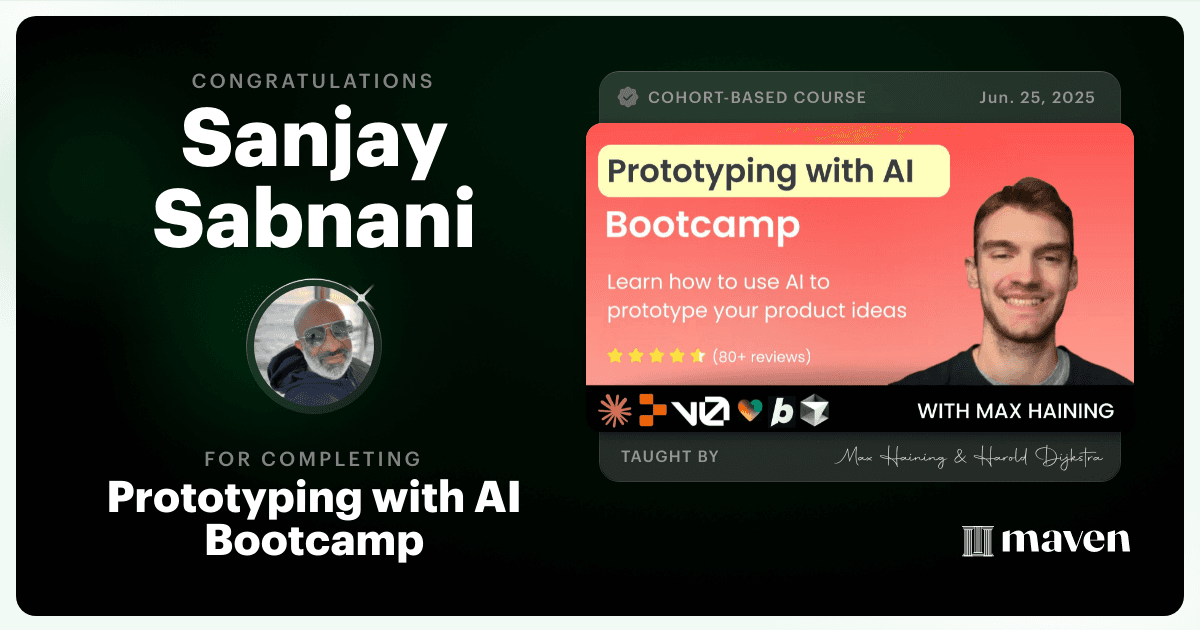 CONGRATULATIONS
Sanjay Sabnani

FOR COMPLETING
Prototyping with AI Bootcamp

COHORT-BASED COURSE Jun. 25, 2025

Prototyping with AI
Bootcamp

Learn how to use AI to prototype your product ideas

(80+ reviews)

v0 b

WITH MAX HAINING

TAUGHT BY Max Haining & Harold Dijkstra

maven